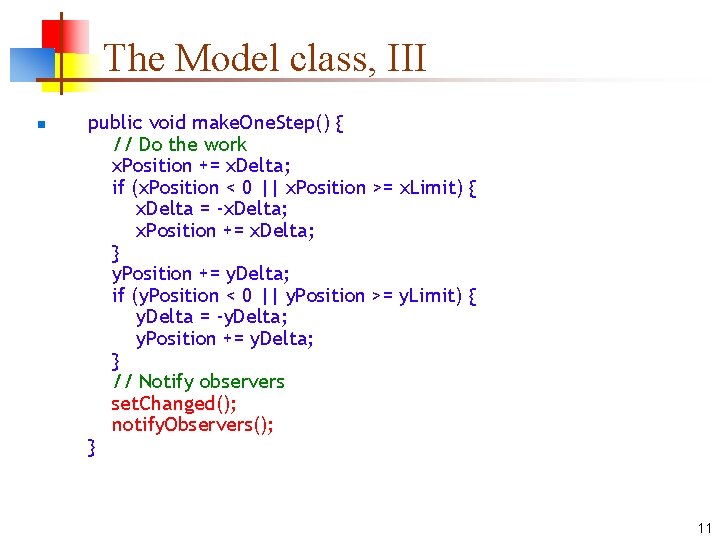 The Model class, III

public void makeOneStep() {
    // Do the work
    xPosition += xDelta;
    if (xPosition < 0 || xPosition >= xLimit) {
        xDelta = -xDelta;
        xPosition += xDelta;
    }
    yPosition += yDelta;
    if (yPosition < 0 || yPosition >= yLimit) {
        yDelta = -yDelta;
        yPosition += yDelta;
    }
    // Notify observers
    setChanged();
    notifyObservers();
}

11